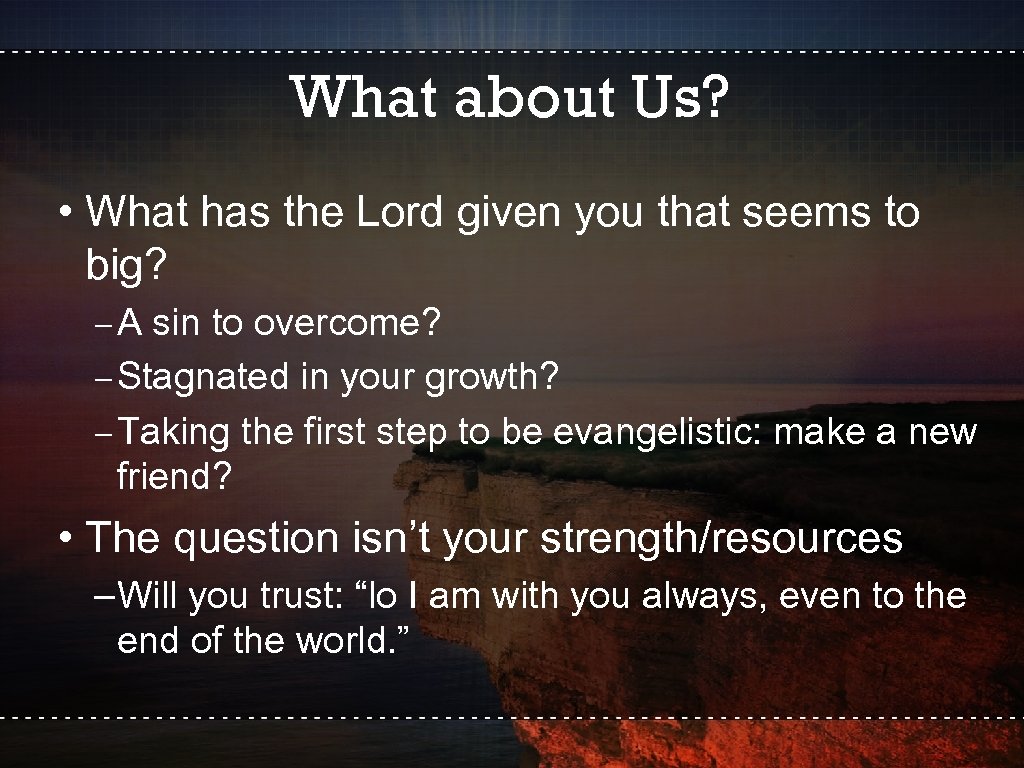 What about Us?

• What has the Lord given you that seems to big?

– A sin to overcome?
– Stagnated in your growth?
– Taking the first step to be evangelistic: make a new friend?

• The question isn’t your strength/resources

– Will you trust: “lo I am with you always, even to the end of the world.”